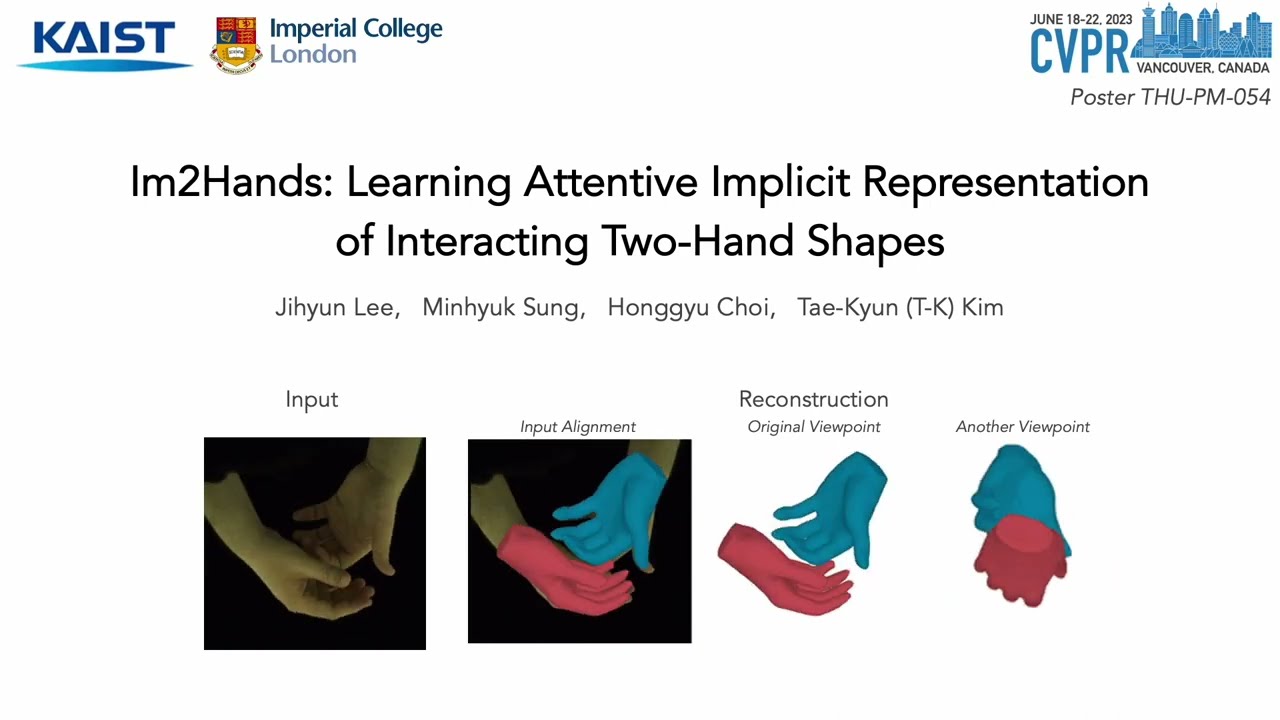 KAIST

Imperial College London

JUNE 18-22, 2023 CVPR VANCOUVER, CANADA

Poster THU-PM-054

Im2Hands: Learning Attentive Implicit Representation of Interacting Two-Hand Shapes

Jihyun Lee, Minhyuk Sung, Honggyu Choi, Tae-Kyun (T-K) Kim

Input

Reconstruction

Input Alignment

Original Viewpoint

Another Viewpoint